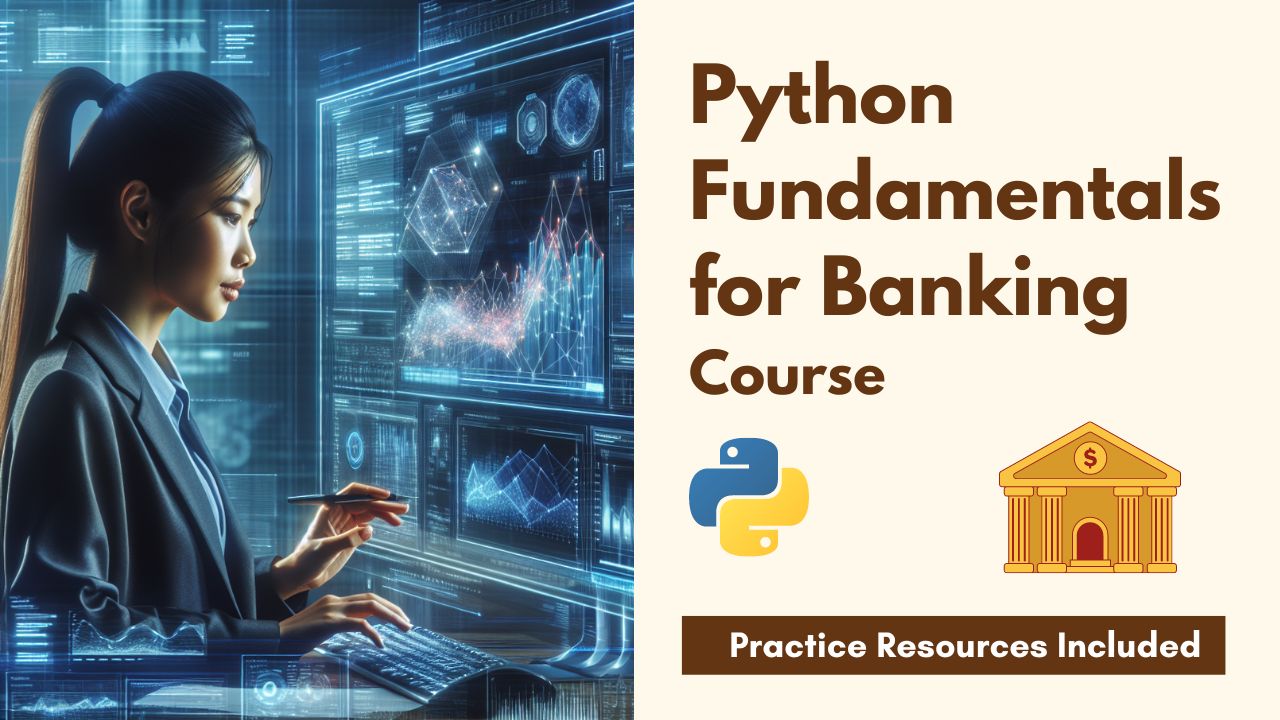 Python Fundamentals for Banking Course

$

Practice Resources Included